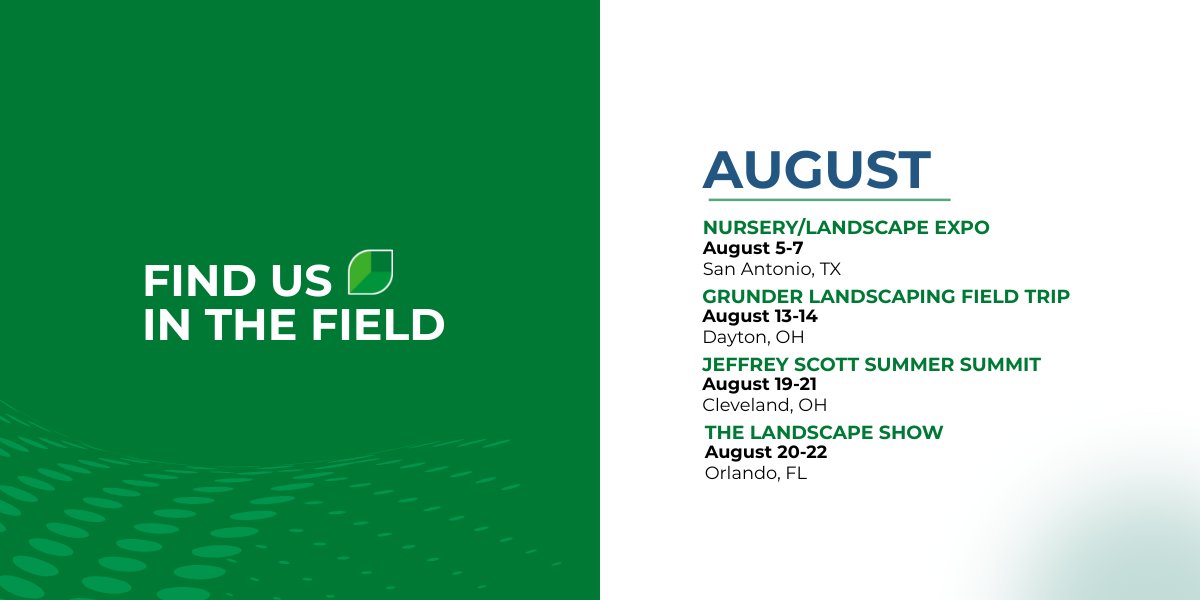 FIND US IN THE FIELD

AUGUST

NURSERY/LANDSCAPE EXPO
August 5-7
San Antonio, TX

GRUNDER LANDSCAPING FIELD TRIP
August 13-14
Dayton, OH

JEFFREY SCOTT SUMMER SUMMIT
August 19-21
Cleveland, OH

THE LANDSCAPE SHOW
August 20-22
Orlando, FL